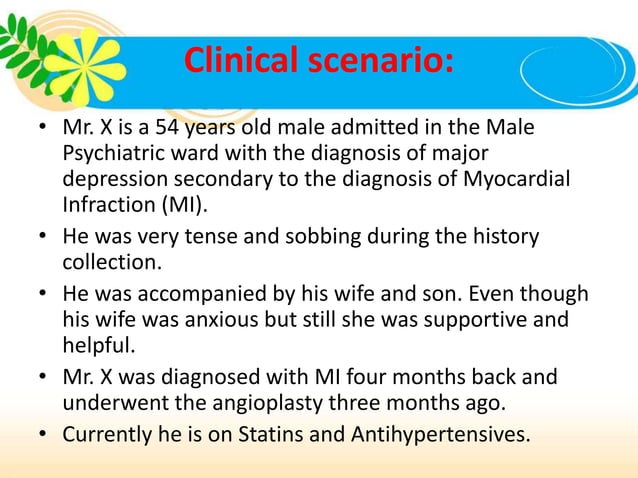 Clinical scenario:

• Mr. X is a 54 years old male admitted in the Male Psychiatric ward with the diagnosis of major depression secondary to the diagnosis of Myocardial Infraction (MI).

• He was very tense and sobbing during the history collection.

• He was accompanied by his wife and son. Even though his wife was anxious but still she was supportive and helpful.

• Mr. X was diagnosed with MI four months back and underwent the angioplasty three months ago.

• Currently he is on Statins and Antihypertensives.